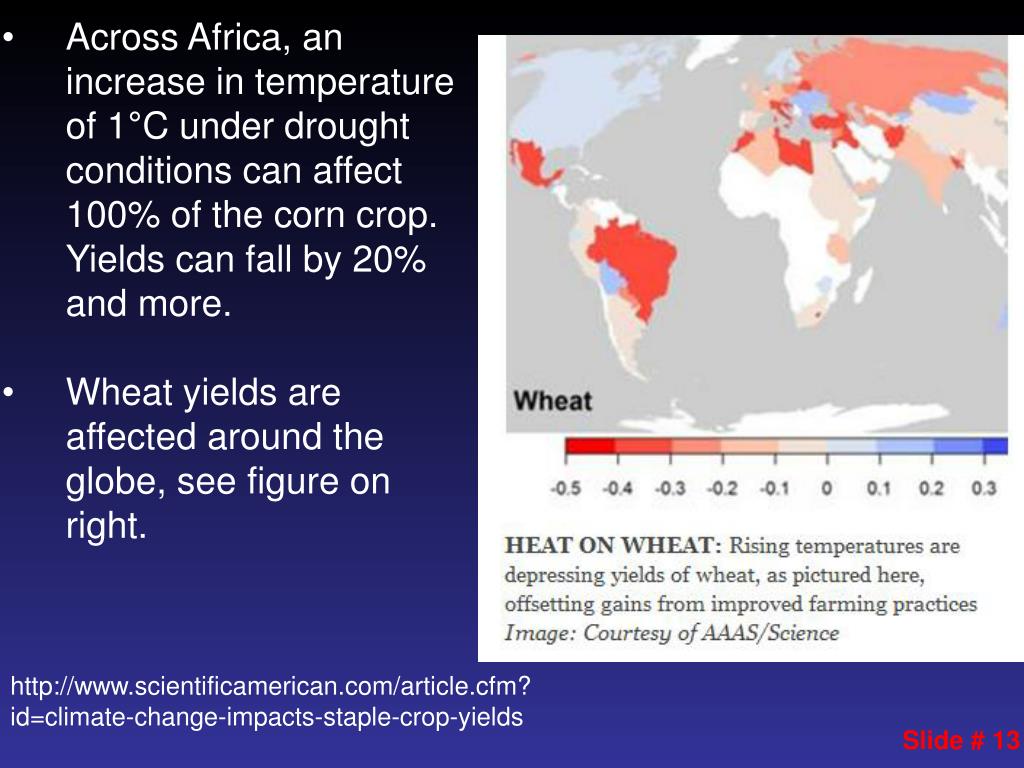 • Across Africa, an increase in temperature of 1°C under drought conditions can affect 100% of the corn crop. Yields can fall by 20% and more.

• Wheat yields are affected around the globe, see figure on right.

Wheat

-0.5 -0.4 -0.3 -0.2 -0.1 0 0.1 0.2 0.3

HEAT ON WHEAT: Rising temperatures are depressing yields of wheat, as pictured here, offsetting gains from improved farming practices
Image: Courtesy of AAAS/Science

http://www.scientificamerican.com/article.cfm?id=climate-change-impacts-staple-crop-yields

Slide # 13